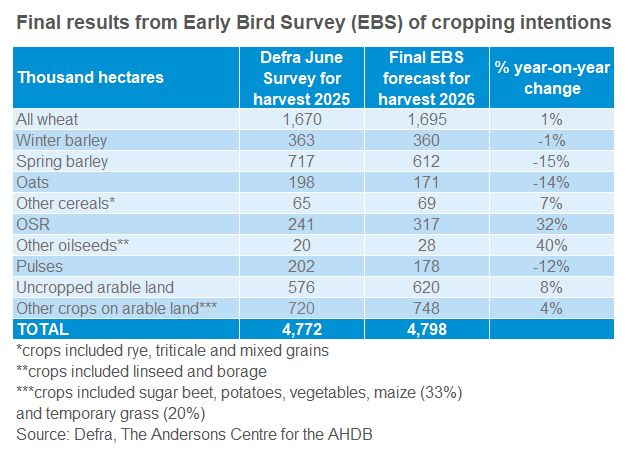 Final results from Early Bird Survey (EBS) of cropping intentions

| Thousand hectares | Defra June Survey for harvest 2025 | Final EBS forecast for harvest 2026 | % year-on-year change |
|---|---|---|---|
| All wheat | 1,670 | 1,695 | 1% |
| Winter barley | 363 | 360 | -1% |
| Spring barley | 717 | 612 | -15% |
| Oats | 198 | 171 | -14% |
| Other cereals* | 65 | 69 | 7% |
| OSR | 241 | 317 | 32% |
| Other oilseeds** | 20 | 28 | 40% |
| Pulses | 202 | 178 | -12% |
| Uncropped arable land | 576 | 620 | 8% |
| Other crops on arable land*** | 720 | 748 | 4% |
| TOTAL | 4,772 | 4,798 | |

*crops included rye, triticale and mixed grains
**crops included linseed and borage
***crops included sugar beet, potatoes, vegetables, maize (33%) and temporary grass (20%)
Source: Defra, The Andersons Centre for the AHDB